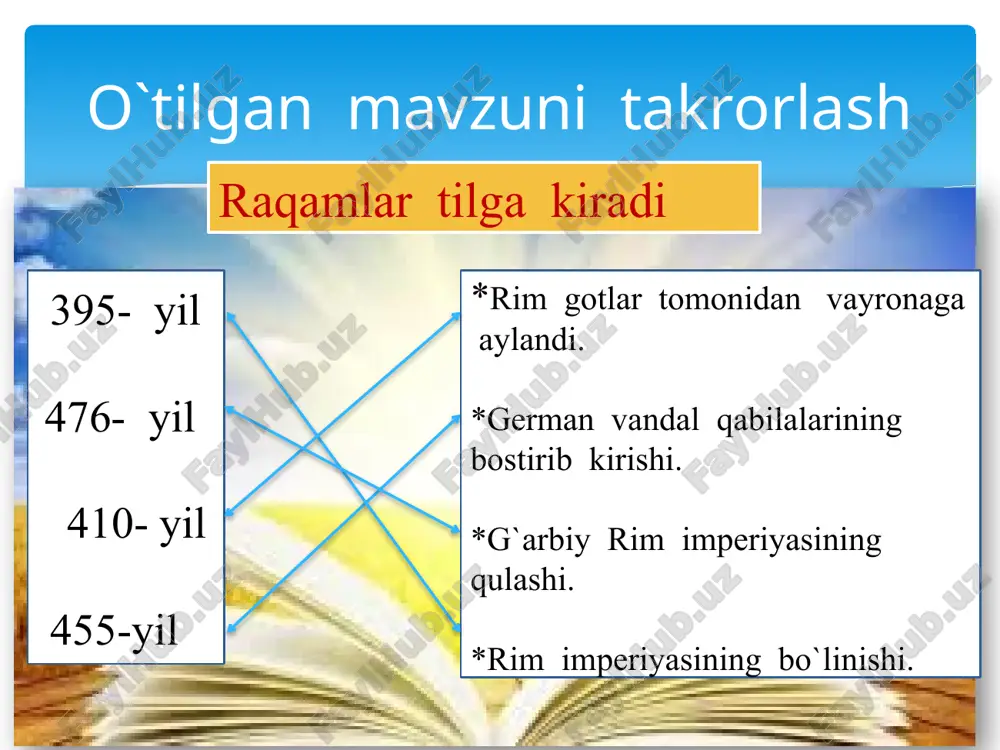 O`tilgan mavzuni takrorlash

Raqamlar tilga kiradi

395- yil

476- yil

410- yil

455-yil

*Rim gotlar tomonidan vayronaga aylandi.

*German vandal qabilalarining bostirib kirishi.

*G`arbiy Rim imperiyasining qulashi.

*Rim imperiyasining bo`linishi.

FaylHub.uz